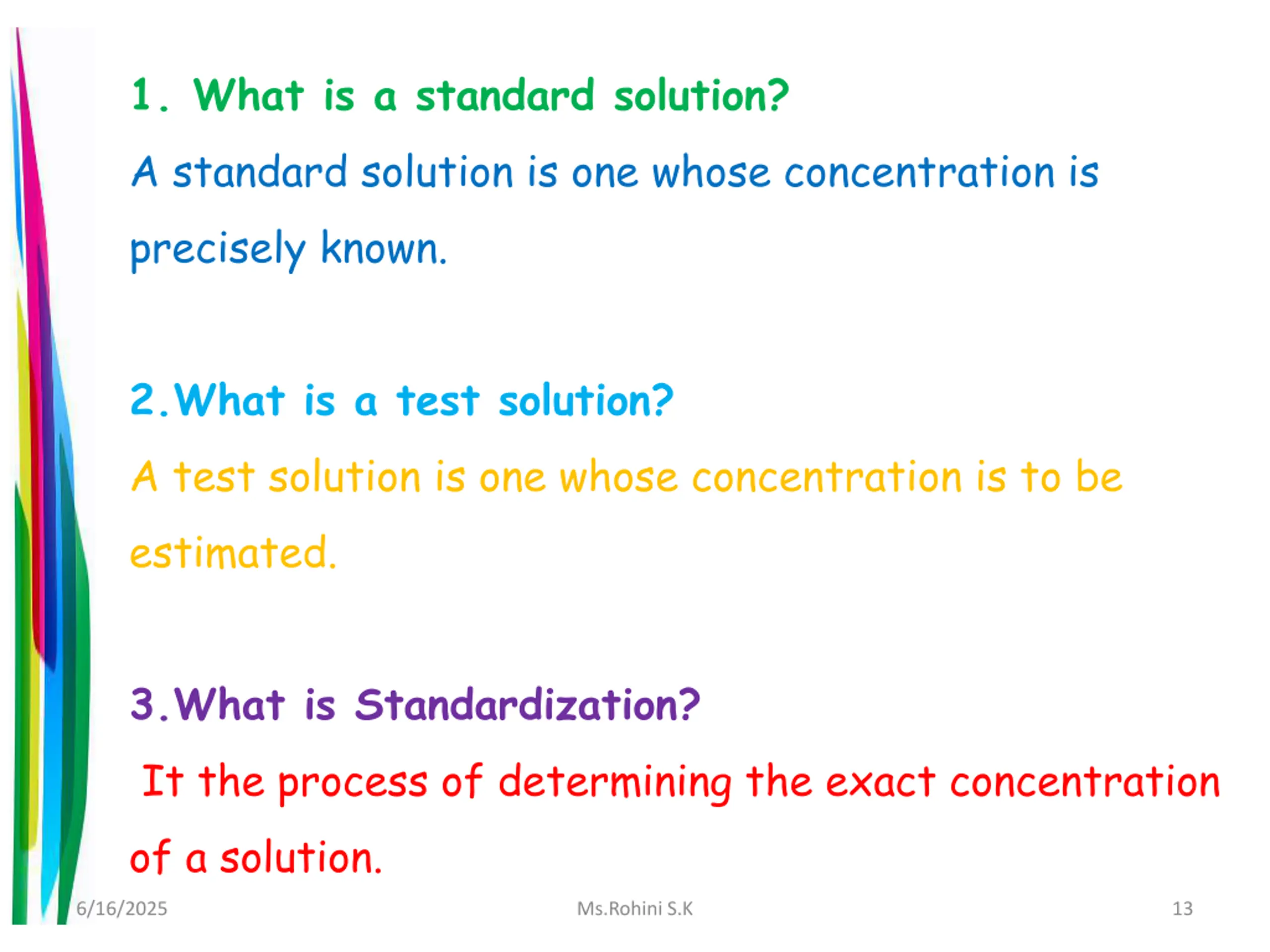 1. What is a standard solution?

A standard solution is one whose concentration is precisely known.

2.What is a test solution?

A test solution is one whose concentration is to be estimated.

3.What is Standardization?

It the process of determining the exact concentration of a solution.

6/16/2025 Ms.Rohini S.K 13